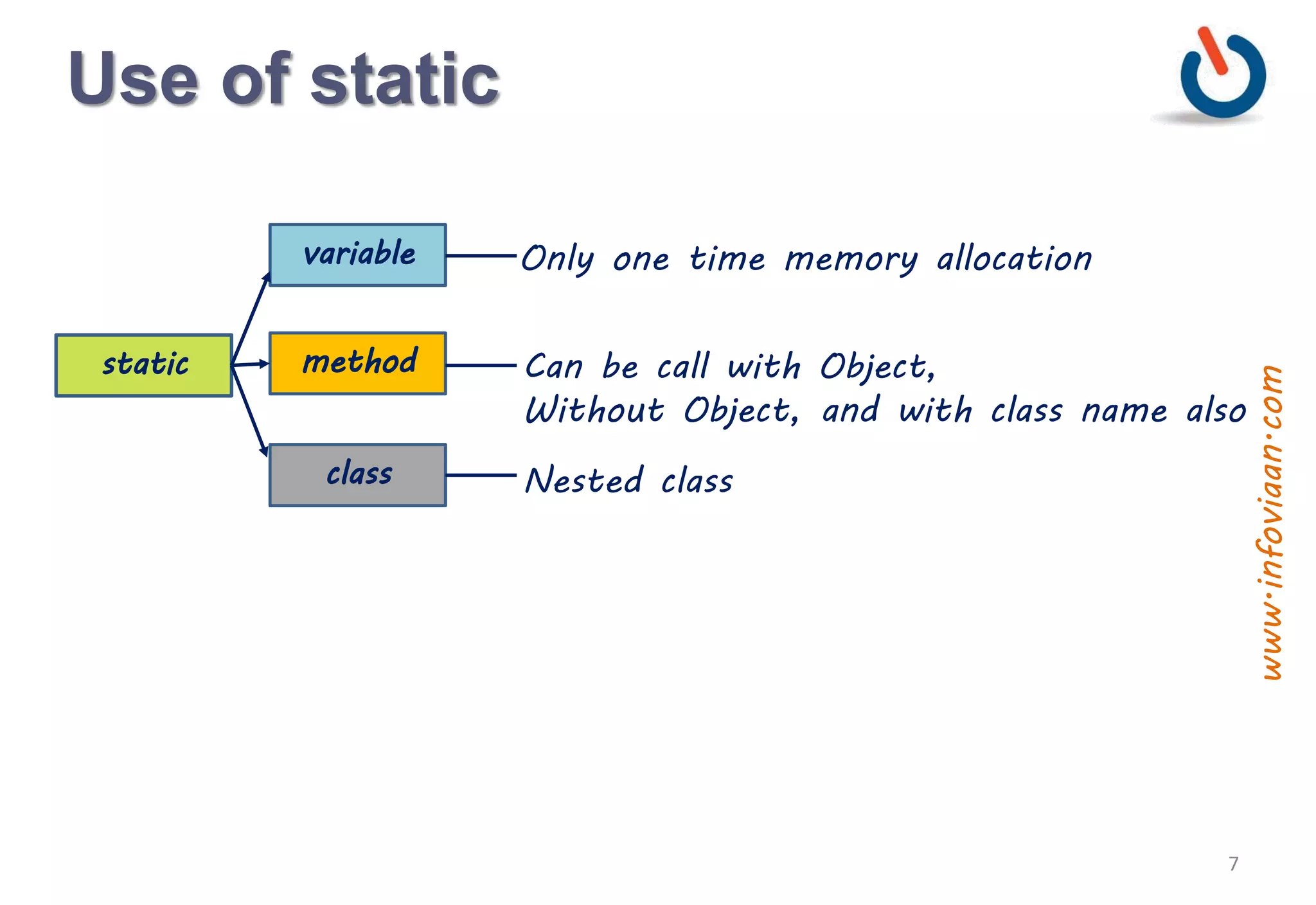 Use of static

static

variable

Only one time memory allocation

method

Can be call with Object,
Without Object, and with class name also

class

Nested class

www.infoviaan.com

7